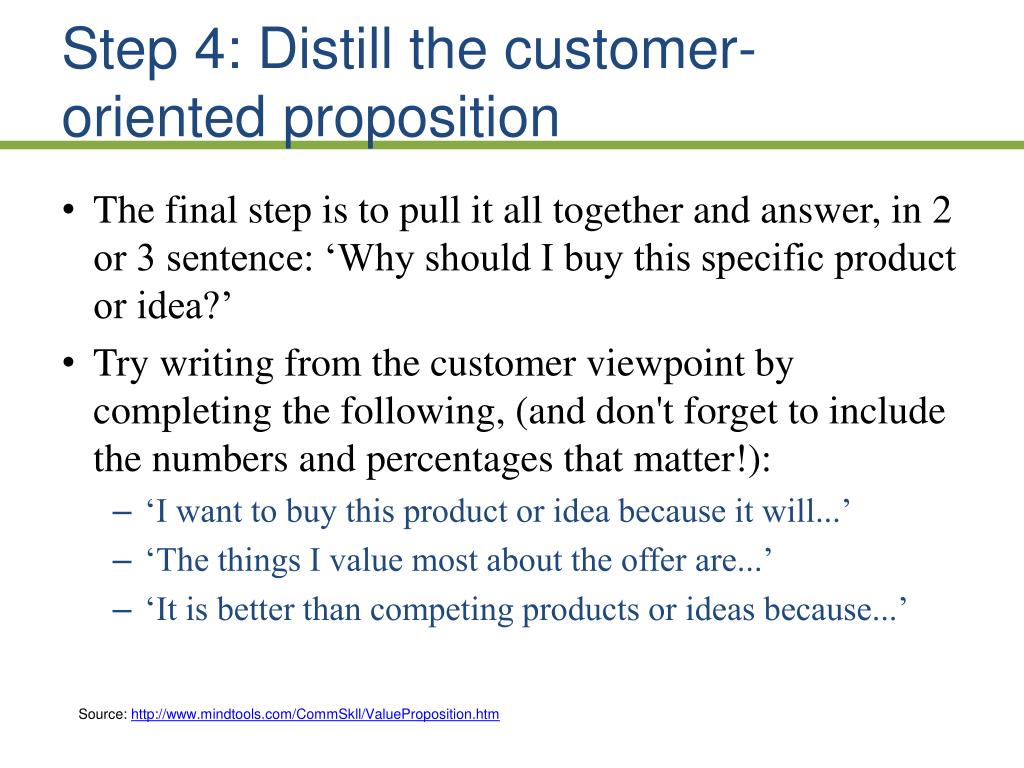 Step 4: Distill the customer-oriented proposition

• The final step is to pull it all together and answer, in 2 or 3 sentence: ‘Why should I buy this specific product or idea?’

• Try writing from the customer viewpoint by completing the following, (and don't forget to include the numbers and percentages that matter!):

– ‘I want to buy this product or idea because it will...’

– ‘The things I value most about the offer are...’

– ‘It is better than competing products or ideas because...’

Source: http://www.mindtools.com/CommSkll/ValueProposition.htm